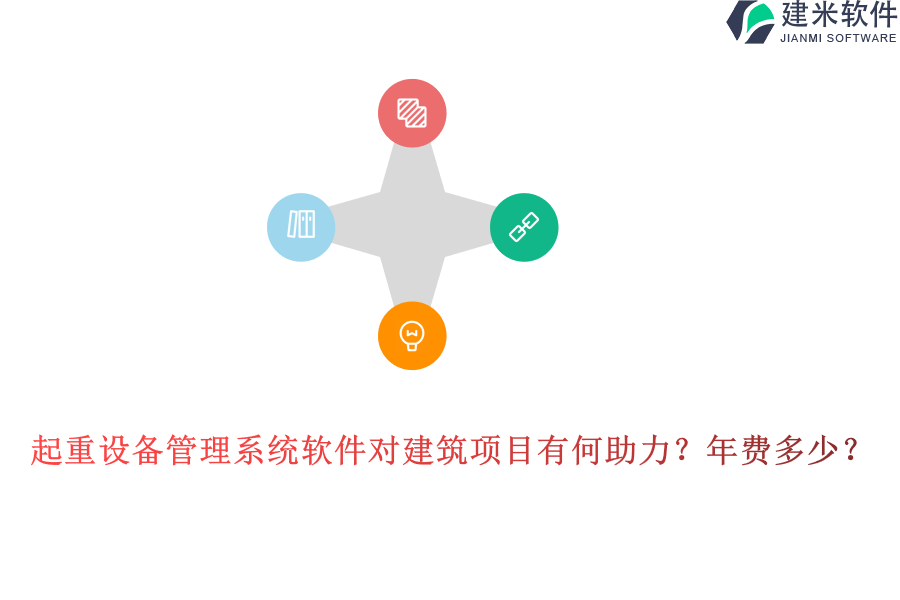 建米软件
JIANMI SOFTWARE

起重设备管理系统软件对建筑项目有何助力？年费多少？